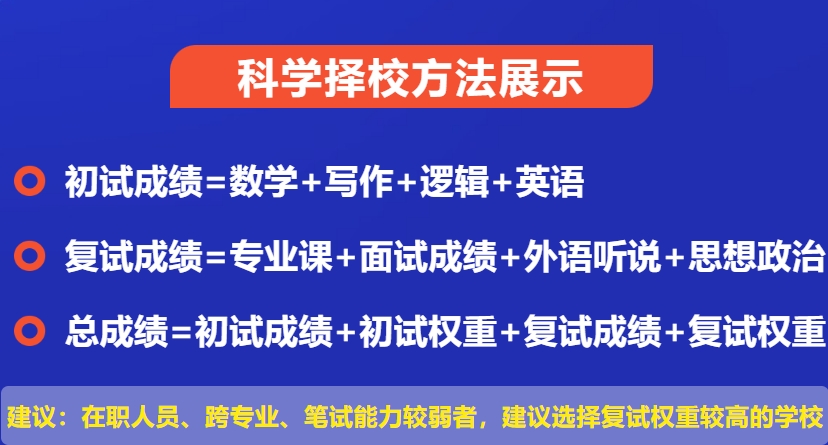 科学择校方法展示

初试成绩=数学+写作+逻辑+英语

复试成绩=专业课+面试成绩+外语听说+思想政治

总成绩=初试成绩+初试权重+复试成绩+复试权重

建议：在职人员、跨专业、笔试能力较弱者，建议选择复试权重较高的学校